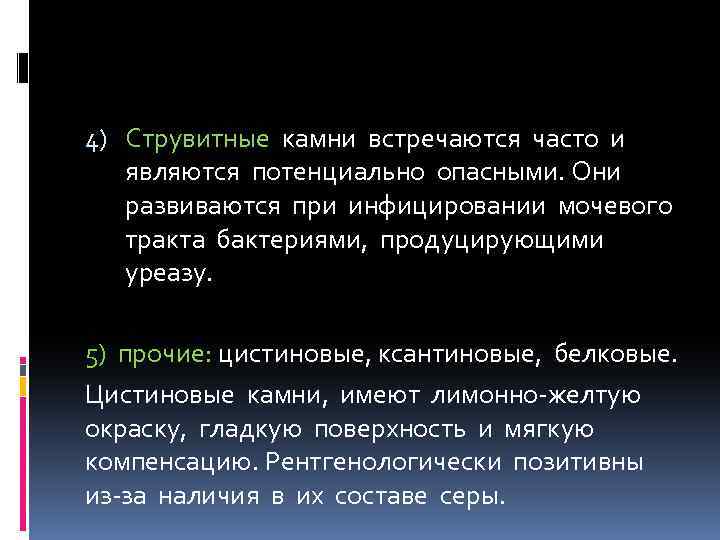 4) Струвитные камни встречаются часто и являются потенциально опасными. Они развиваются при инфицировании мочевого тракта бактериями, продуцирующими уреазу.

5) прочие: цистиновые, ксантиновые, белковые.

Цистиновые камни, имеют лимонно-желтую окраску, гладкую поверхность и мягкую компенсацию. Рентгенологически позитивны из-за наличия в их составе серы.